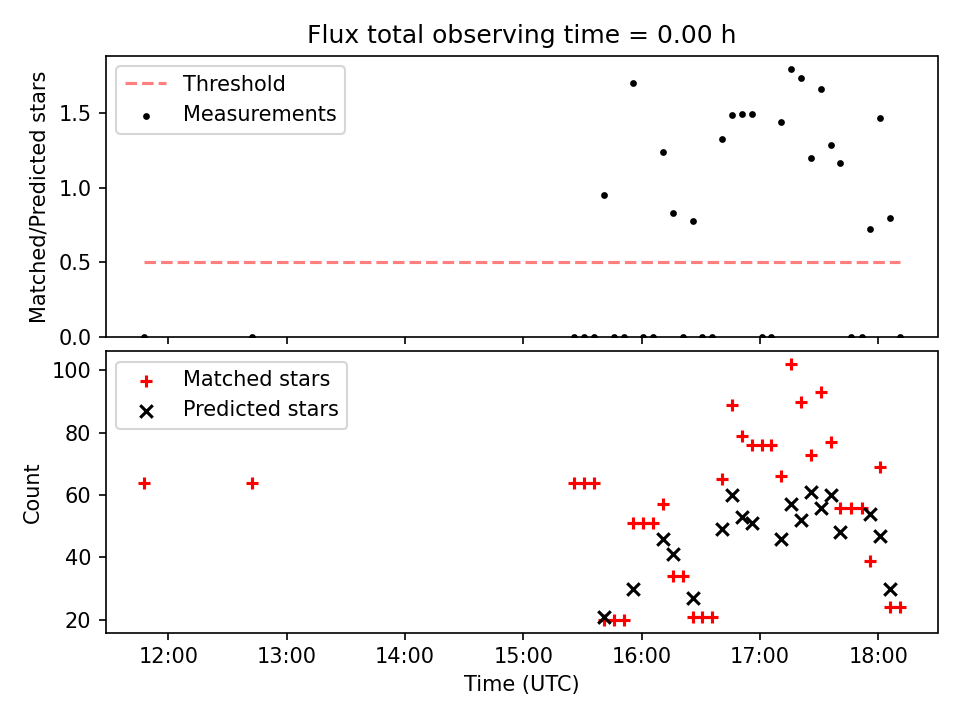 Flux total observing time = 0.00 h

Threshold
Measurements

Matched/Predicted stars

1.5
1.0
0.5
0.0

Matched stars
Predicted stars

Count

100
80
60
40
20

12:00
13:00
14:00
15:00
16:00
17:00
18:00

Time (UTC)